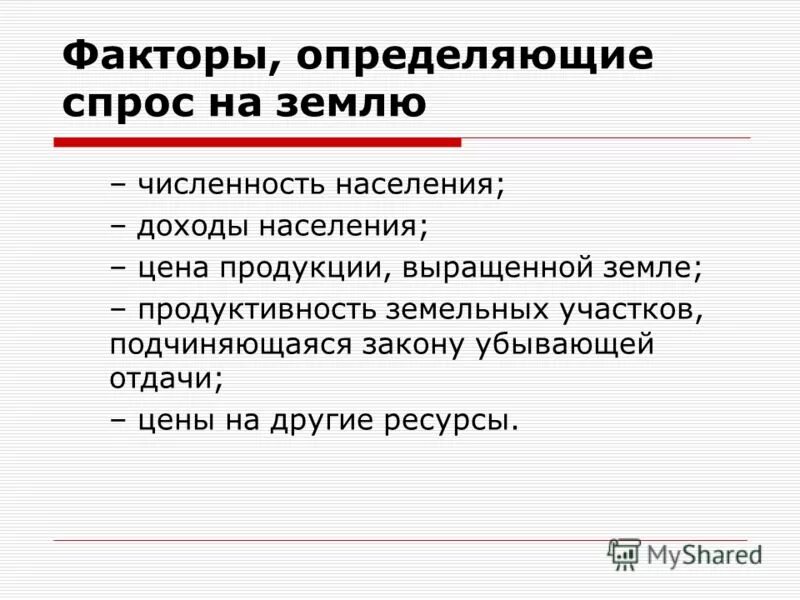 Факторы, определяющие спрос на землю

– численность населения;

– доходы населения;

– цена продукции, выращенной земле;

– продуктивность земельных участков, подчиняющаяся закону убывающей отдачи;

– цены на другие ресурсы.

MyShared